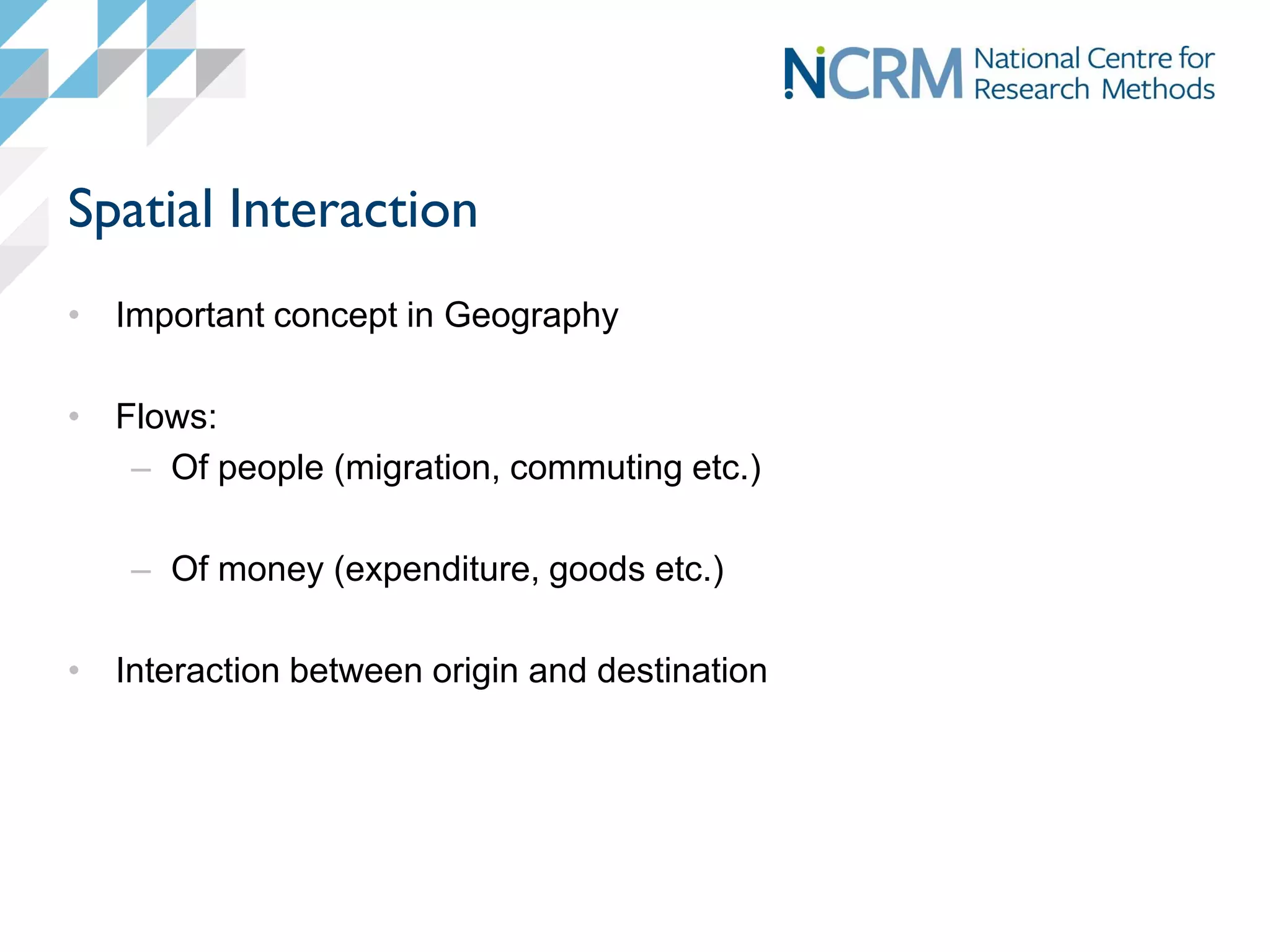 NCRM National Centre for Research Methods

Spatial Interaction

• Important concept in Geography

• Flows:
– Of people (migration, commuting etc.)

– Of money (expenditure, goods etc.)

• Interaction between origin and destination